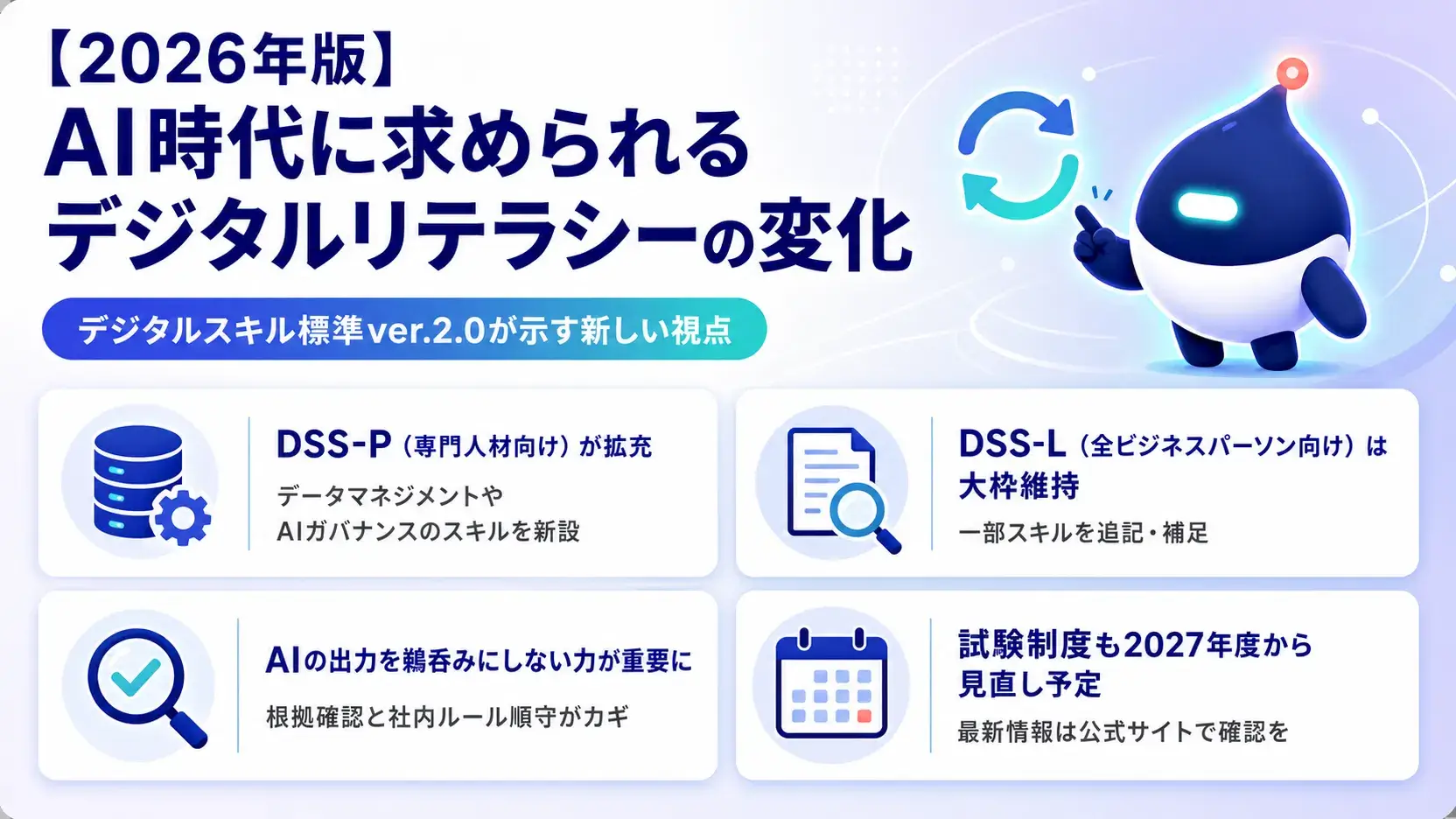 【2026年版】
AI時代に求められる
デジタルリテラシーの変化

デジタルスキル標準ver.2.0が示す新しい視点

DSS-P（専門人材向け）が拡充
データマネジメントや
AIガバナンスのスキルを新設

DSS-L（全ビジネスパーソン向け）は大枠維持
一部スキルを追記・補足

AIの出力を鵜呑みにしない力が重要に
根拠確認と社内ルール順守がカギ

試験制度も2027年度から見直し予定
最新情報は公式サイトで確認を